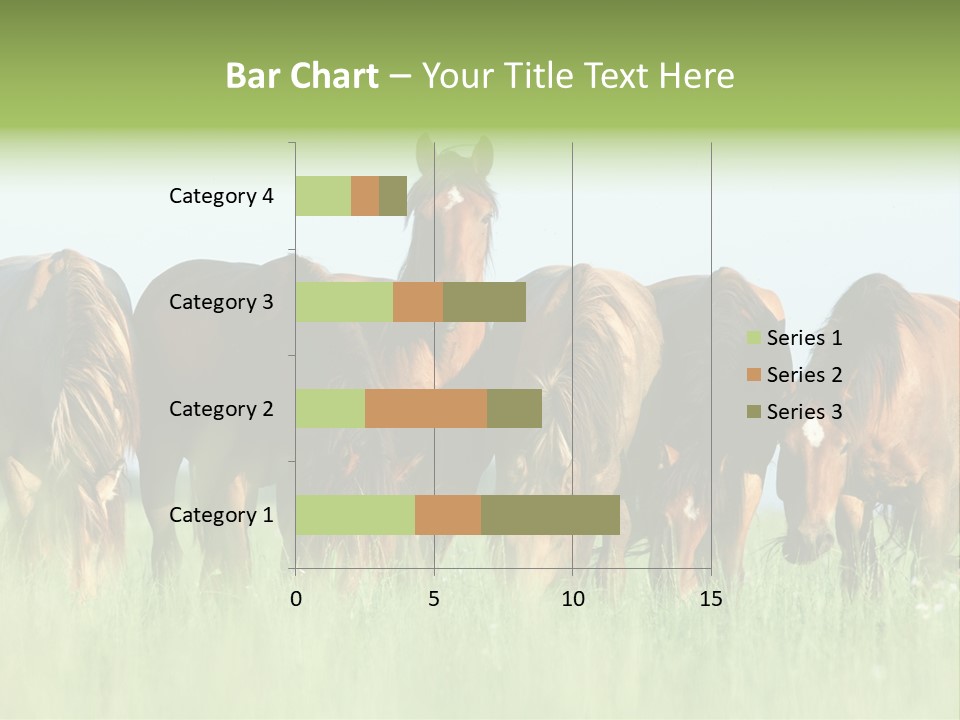 Bar Chart – Your Title Text Here

Category 4
Category 3
Category 2
Category 1

0
5
10
15

Series 1
Series 2
Series 3